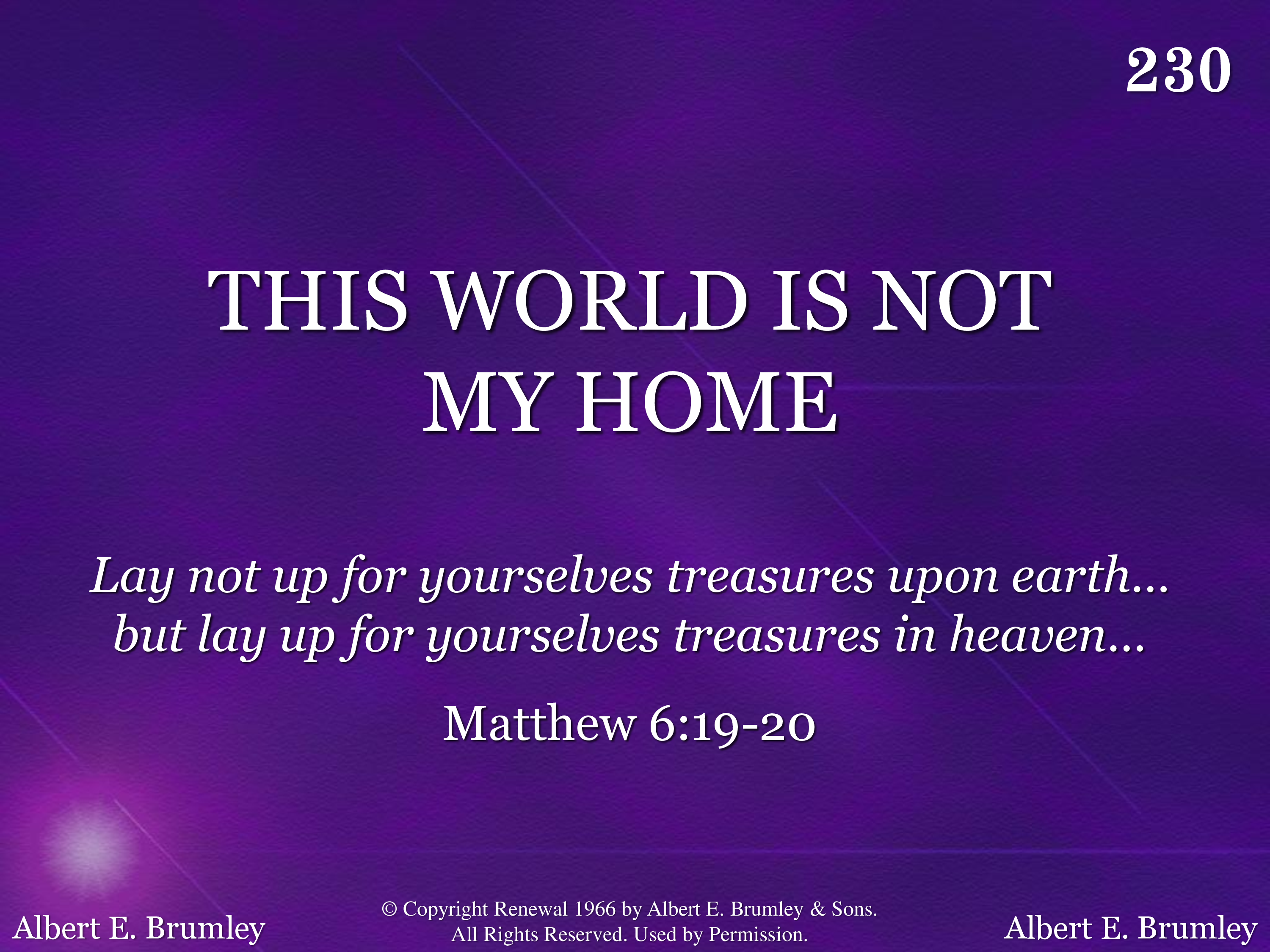 230

THIS WORLD IS NOT MY HOME

Lay not up for yourselves treasures upon earth… but lay up for yourselves treasures in heaven…

Matthew 6:19-20

Albert E. Brumley

© Copyright Renewal 1966 by Albert E. Brumley & Sons. All Rights Reserved. Used by Permission.

Albert E. Brumley